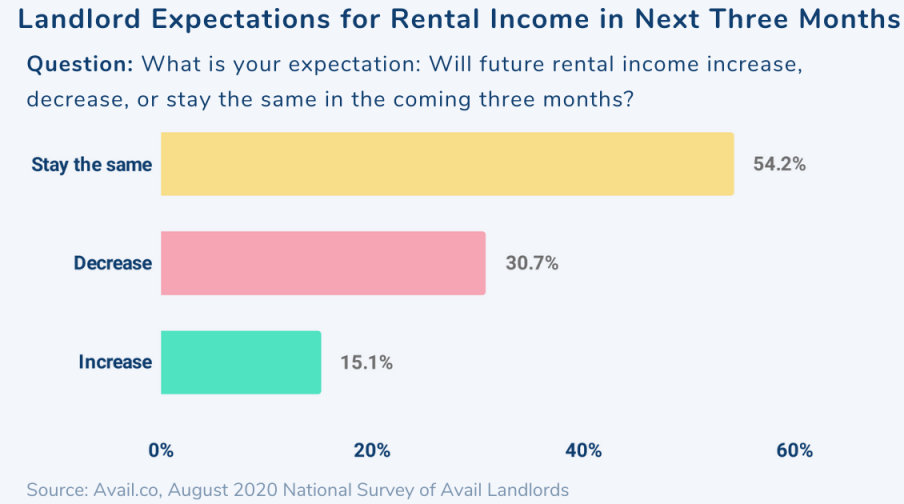 Landlord Expectations for Rental Income in Next Three Months

Question: What is your expectation: Will future rental income increase, decrease, or stay the same in the coming three months?

Stay the same 54.2%
Decrease 30.7%
Increase 15.1%

0% 20% 40% 60%

Source: Avail.co, August 2020 National Survey of Avail Landlords